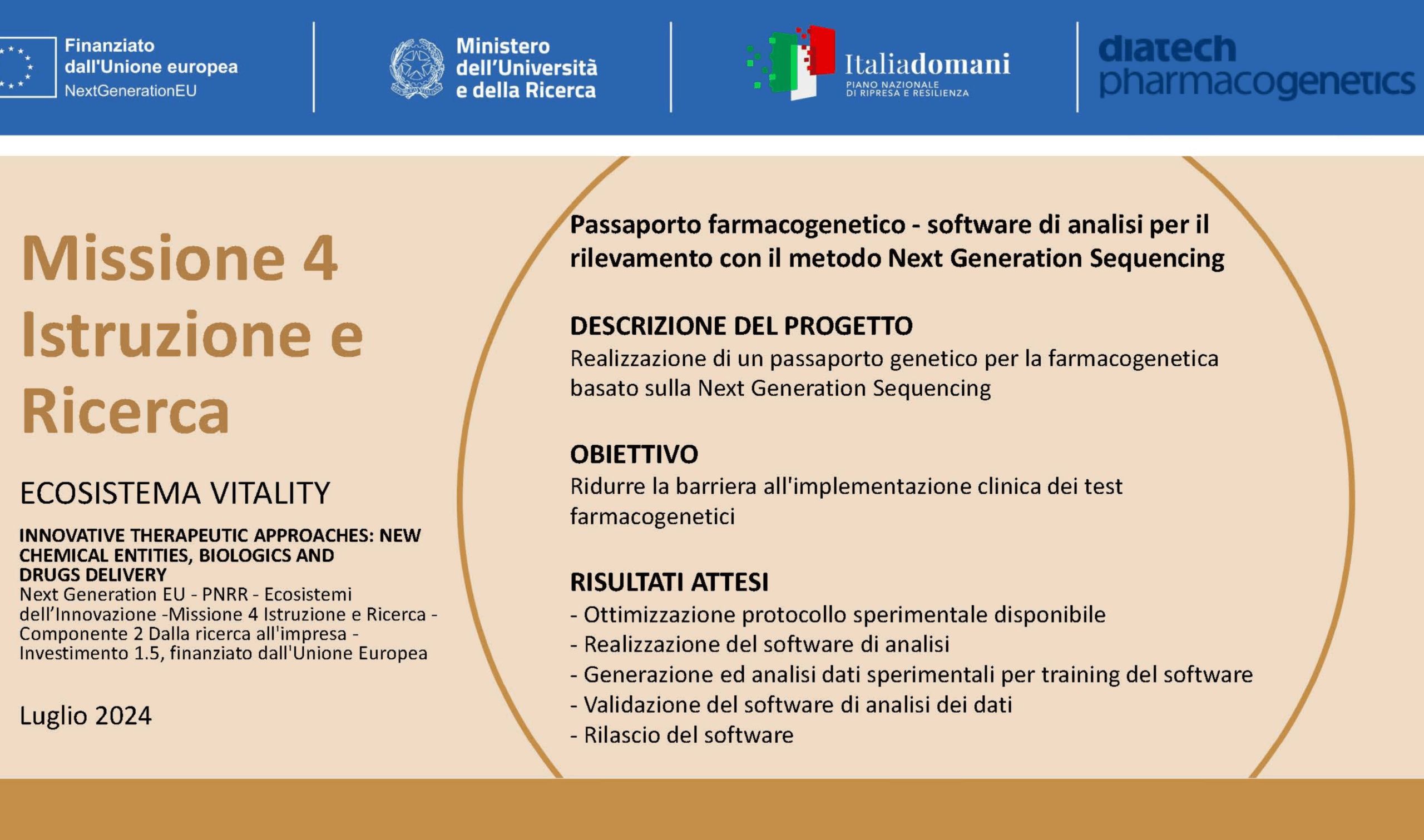 Finanziato dall'Unione europea
NextGenerationEU

Ministero dell'Università e della Ricerca

Italiadomani
PIANO NAZIONALE DI RIPRESA E RESILIENZA

diatech pharmacogenetics

Missione 4 Istruzione e Ricerca

ECOSISTEMA VITALITY

INNOVATIVE THERAPEUTIC APPROACHES: NEW CHEMICAL ENTITIES, BIOLOGICS AND DRUGS DELIVERY
Next Generation EU - PNRR - Ecosistemi dell'Innovazione -Missione 4 Istruzione e Ricerca - Componente 2 Dalla ricerca all'impresa - Investimento 1.5, finanziato dall'Unione Europea

Luglio 2024

Passaporto farmacogenetico - software di analisi per il rilevamento con il metodo Next Generation Sequencing

DESCRIZIONE DEL PROGETTO
Realizzazione di un passaporto genetico per la farmacogenetica basato sulla Next Generation Sequencing

OBIETTIVO
Ridurre la barriera all'implementazione clinica dei test farmacogenetici

RISULTATI ATTESI
- Ottimizzazione protocollo sperimentale disponibile
- Realizzazione del software di analisi
- Generazione ed analisi dati sperimentali per training del software
- Validazione del software di analisi dei dati
- Rilascio del software